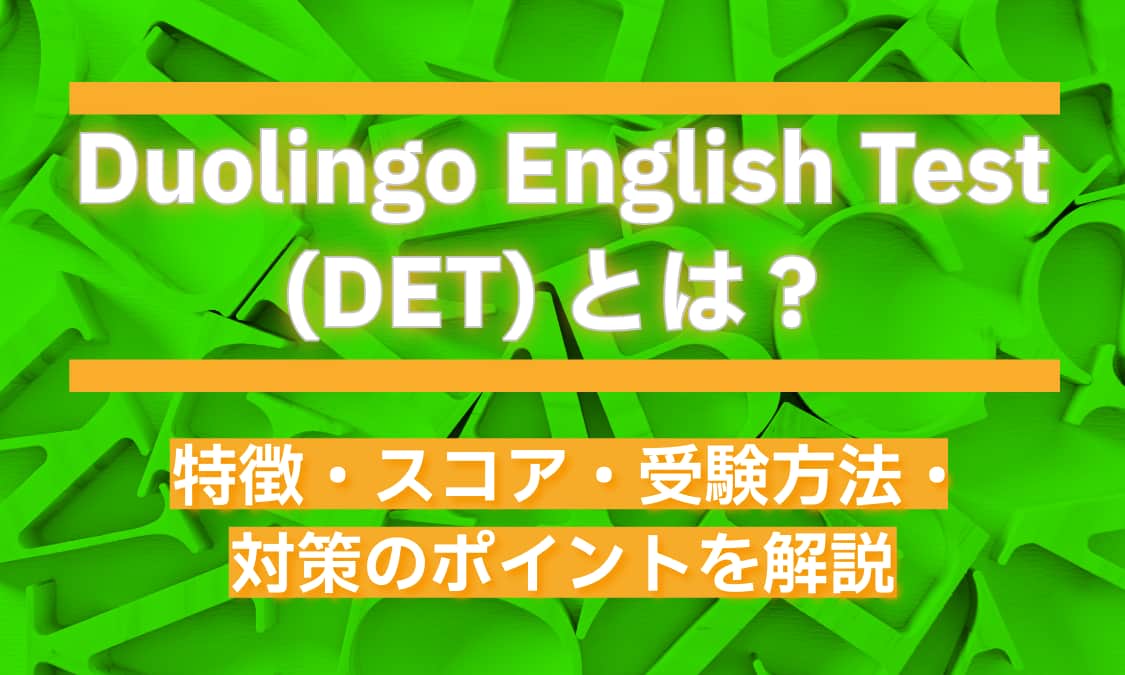 Duolingo English Test (DET) とは？

特徴・スコア・受験方法・対策のポイントを解説